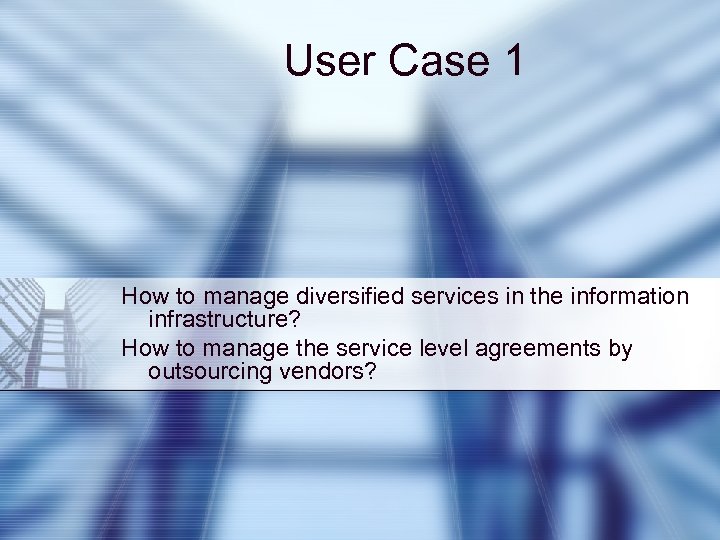 User Case 1

How to manage diversified services in the information infrastructure?

How to manage the service level agreements by outsourcing vendors?